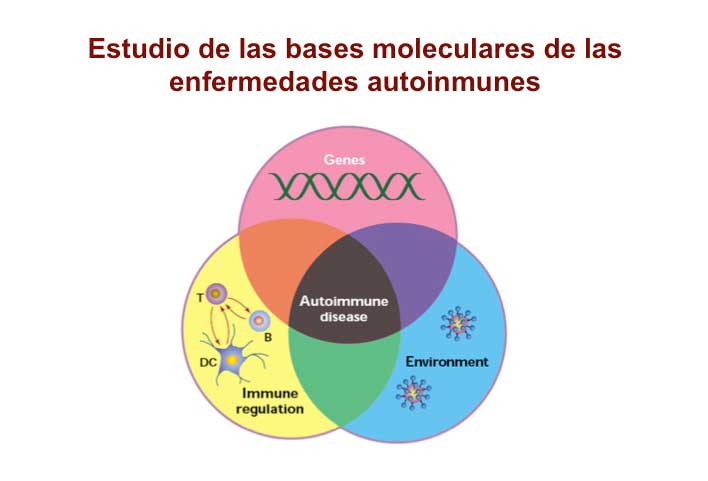 Estudio de las bases moleculares de las enfermedades autoinmunes

Genes

Autoimmune disease

T

B

DC

Immune regulation

Environment